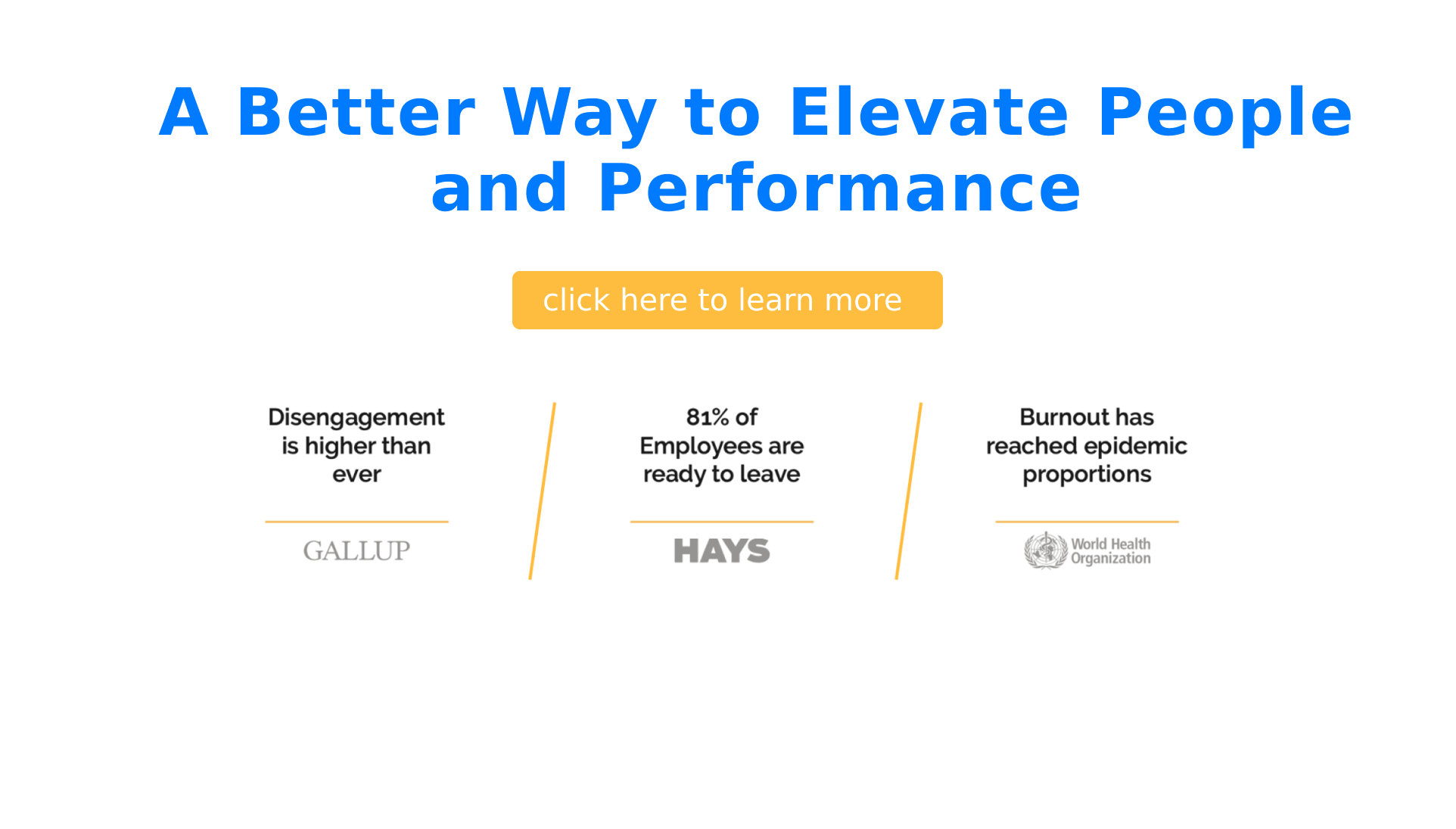 A Better Way to Elevate People and Performance

click here to learn more

Disengagement is higher than ever

GALLUP

81% of Employees are ready to leave

HAYS

Burnout has reached epidemic proportions

World Health Organization